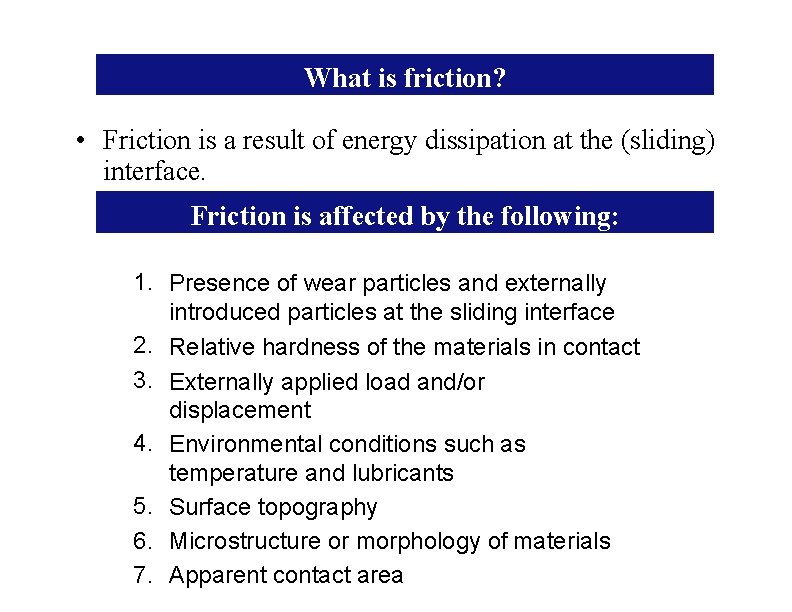 What is friction?

• Friction is a result of energy dissipation at the (sliding) interface.

Friction is affected by the following:

1. Presence of wear particles and externally introduced particles at the sliding interface
2. Relative hardness of the materials in contact
3. Externally applied load and/or displacement
4. Environmental conditions such as temperature and lubricants
5. Surface topography
6. Microstructure or morphology of materials
7. Apparent contact area